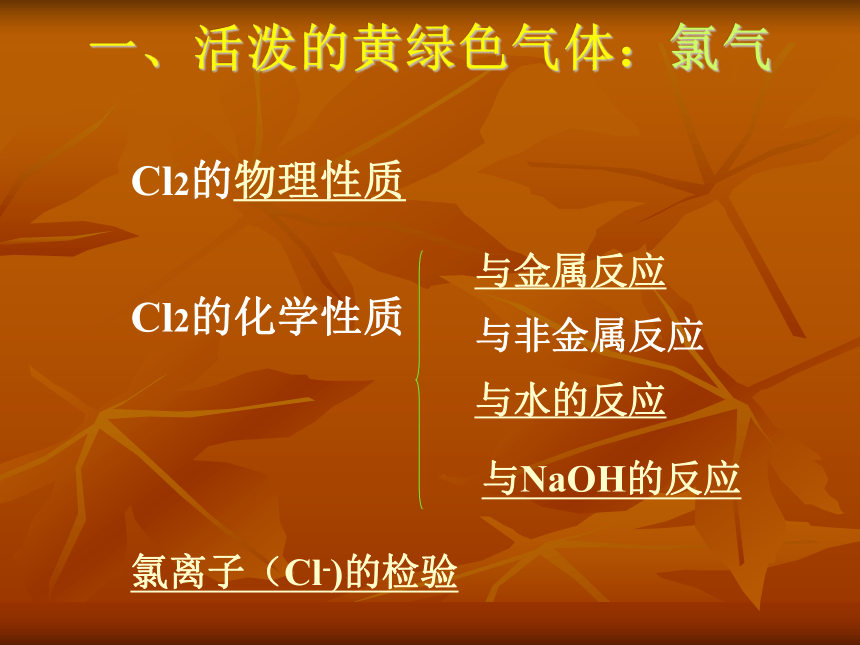 一、活泼的黄绿色气体：氯气

$Cl_2$的物理性质

$Cl_2$的化学性质

与金属反应

与非金属反应

与水的反应

与NaOH的反应

氯离子（$Cl^-$)的检验